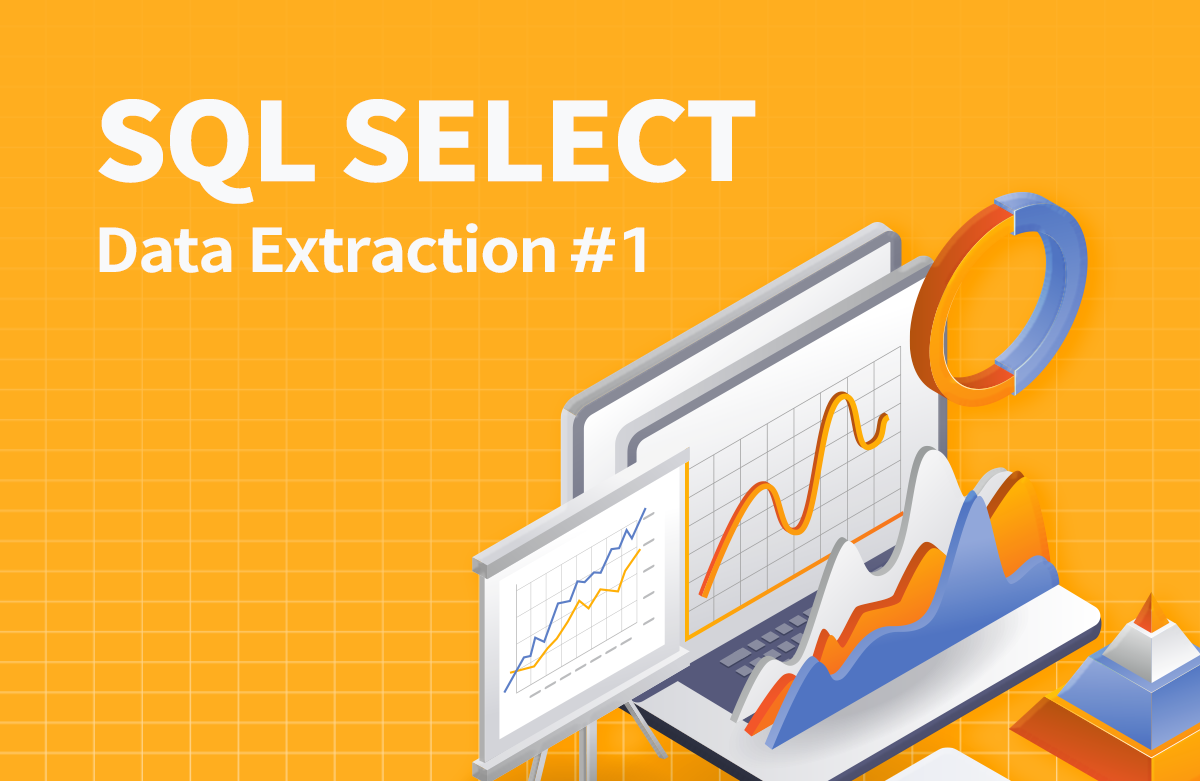 SQL SELECT
Data Extraction #1